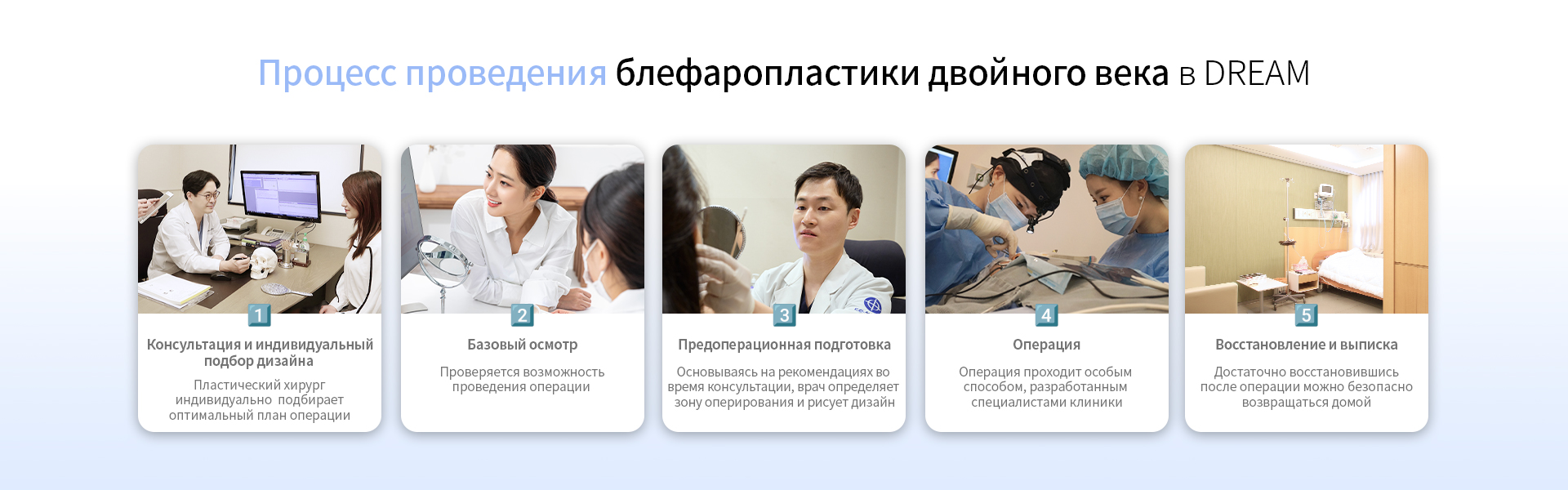 Процесс проведения блефаропластики двойного века в DREAM

1
Консультация и индивидуальный подбор дизайна
Пластический хирург индивидуально подбирает оптимальный план операции

2
Базовый осмотр
Проверяется возможность проведения операции

3
Предоперационная подготовка
Основываясь на рекомендациях во время консультации, врач определяет зону оперирования и рисует дизайн

4
Операция
Операция проходит особым способом, разработанным специалистами клиники

5
Восстановление и выписка
Достаточно восстановившись после операции можно безопасно возвращаться домой